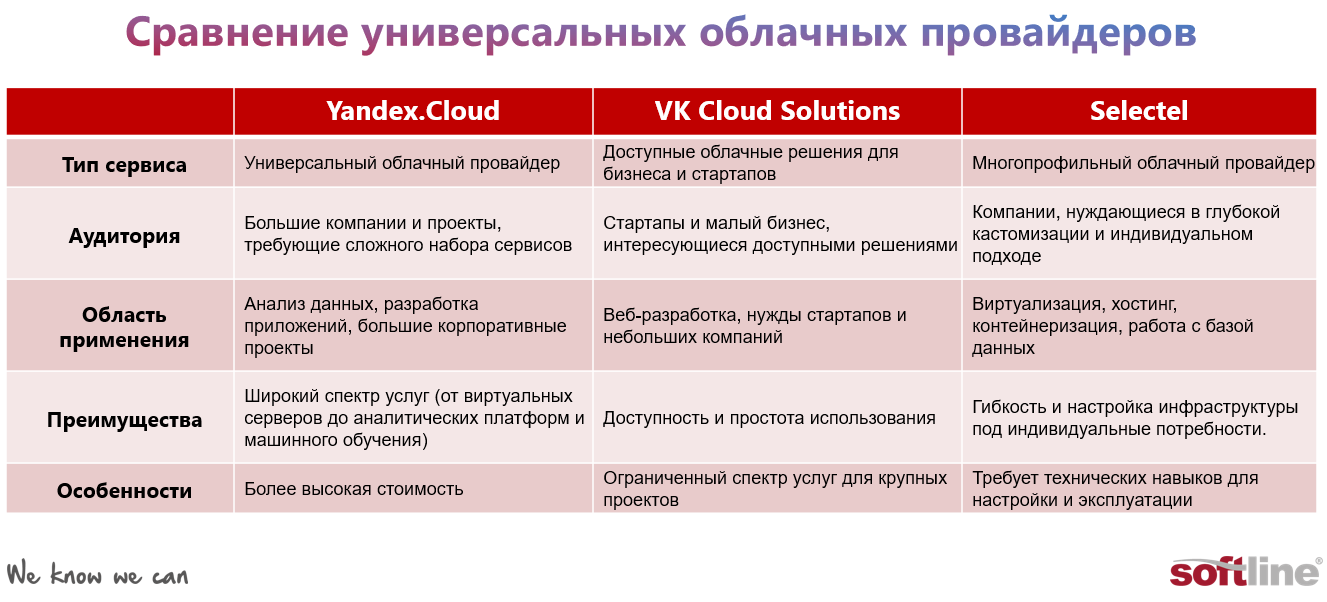 Сравнение универсальных облачных провайдеров

| | Yandex.Cloud | VK Cloud Solutions | Selectel |
|---|---|---|---|
| Тип сервиса | Универсальный облачный провайдер | Доступные облачные решения для бизнеса и стартапов | Многопрофильный облачный провайдер |
| Аудитория | Большие компании и проекты, требующие сложного набора сервисов | Стартапы и малый бизнес, интересующиеся доступными решениями | Компании, нуждающиеся в глубокой кастомизации и индивидуальном подходе |
| Область применения | Анализ данных, разработка приложений, большие корпоративные проекты | Веб-разработка, нужды стартапов и небольших компаний | Виртуализация, хостинг, контейнеризация, работа с базой данных |
| Преимущества | Широкий спектр услуг (от виртуальных серверов до аналитических платформ и машинного обучения) | Доступность и простота использования | Гибкость и настройка инфраструктуры под индивидуальные потребности. |
| Особенности | Более высокая стоимость | Ограниченный спектр услуг для крупных проектов | Требует технических навыков для настройки и эксплуатации |

We know we can

softline®